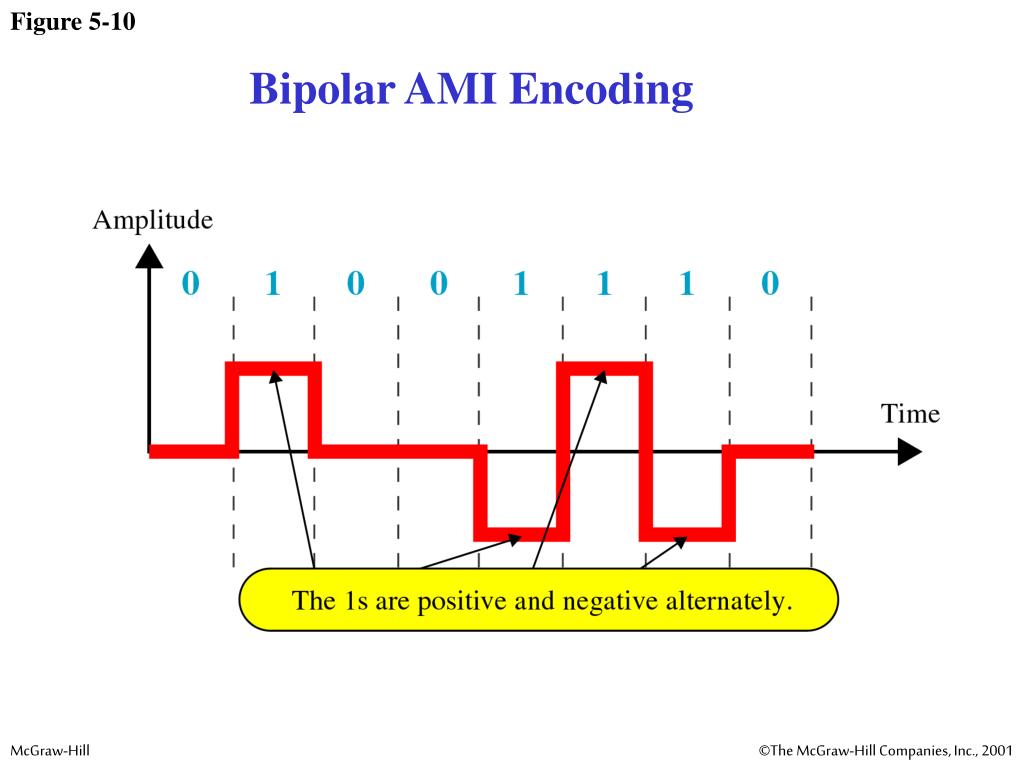 Figure 5-10

Bipolar AMI Encoding

Amplitude

0 1 0 0 1 1 1 0

Time

The 1s are positive and negative alternately.

McGraw-Hill

©The McGraw-Hill Companies, Inc., 2001